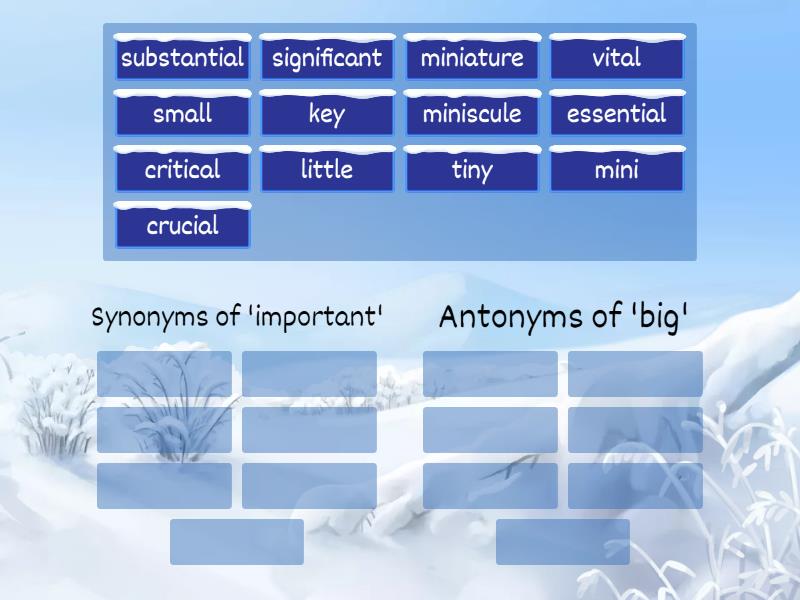 substantial significant miniature vital
small key miniscule essential
critical little tiny mini
crucial

Synonyms of 'important'

Antonyms of 'big'